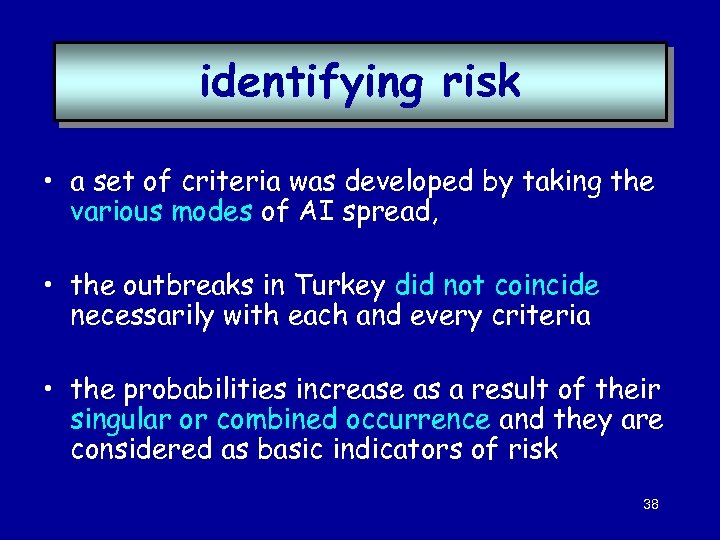 identifying risk

• a set of criteria was developed by taking the various modes of AI spread,

• the outbreaks in Turkey did not coincide necessarily with each and every criteria

• the probabilities increase as a result of their singular or combined occurrence and they are considered as basic indicators of risk

38